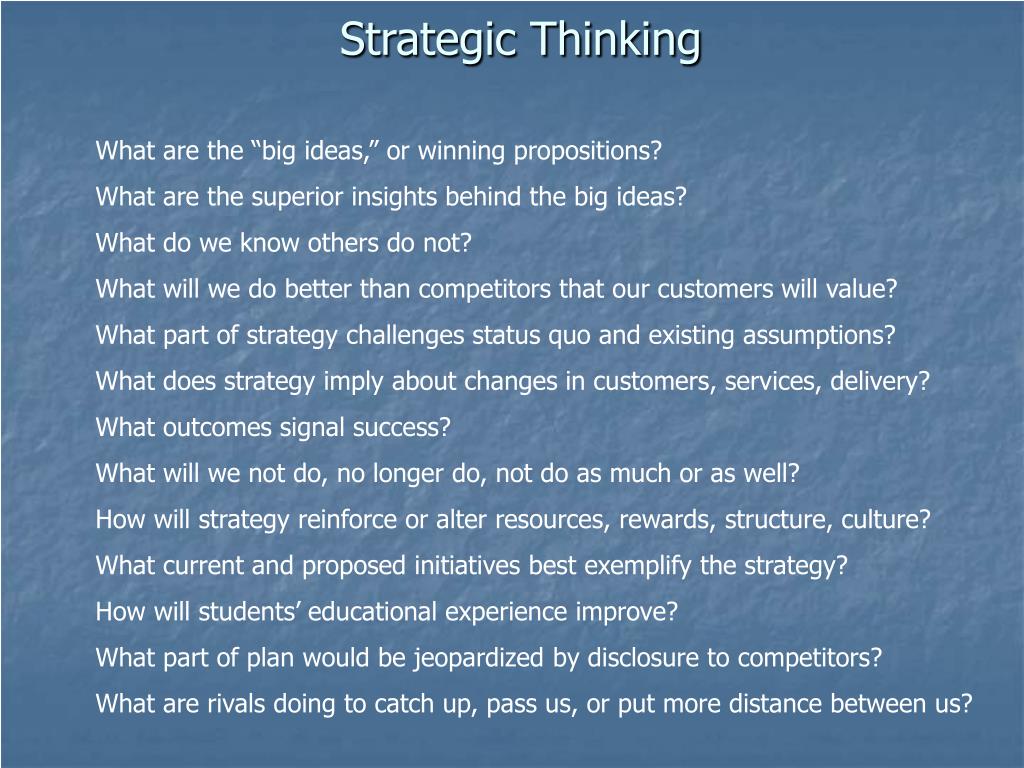 Strategic Thinking

What are the “big ideas,” or winning propositions?

What are the superior insights behind the big ideas?

What do we know others do not?

What will we do better than competitors that our customers will value?

What part of strategy challenges status quo and existing assumptions?

What does strategy imply about changes in customers, services, delivery?

What outcomes signal success?

What will we not do, no longer do, not do as much or as well?

How will strategy reinforce or alter resources, rewards, structure, culture?

What current and proposed initiatives best exemplify the strategy?

How will students’ educational experience improve?

What part of plan would be jeopardized by disclosure to competitors?

What are rivals doing to catch up, pass us, or put more distance between us?